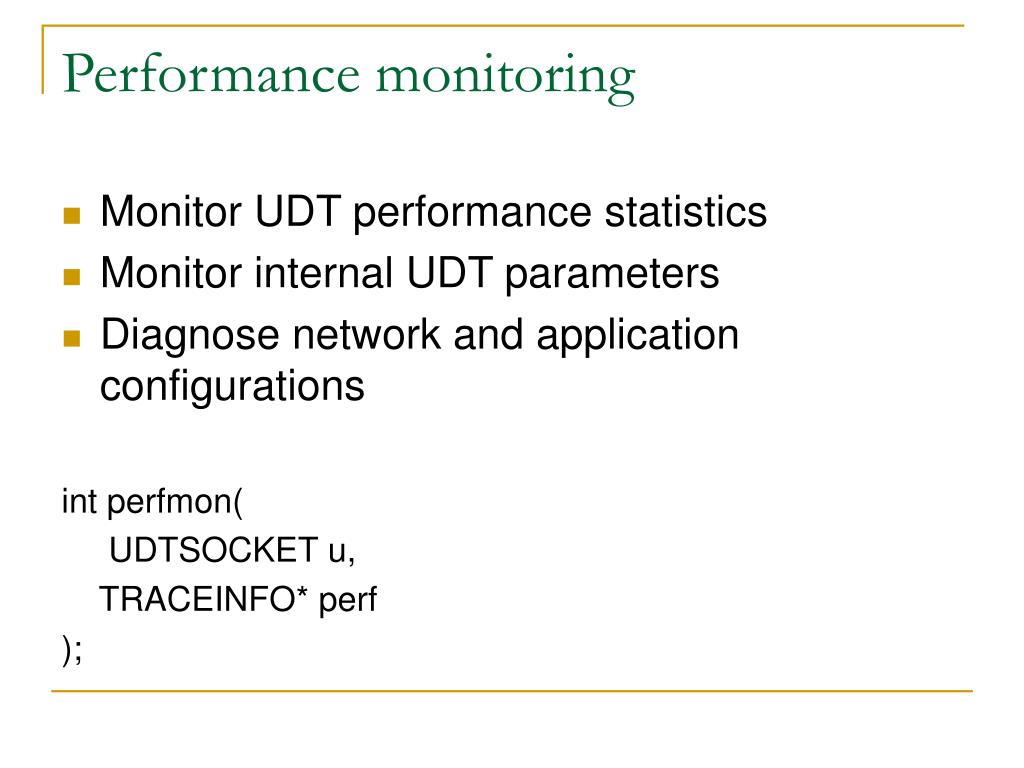 Performance monitoring

Monitor UDT performance statistics
Monitor internal UDT parameters
Diagnose network and application configurations

int perfmon(
UDTSOCKET u,
TRACEINFO* perf
);